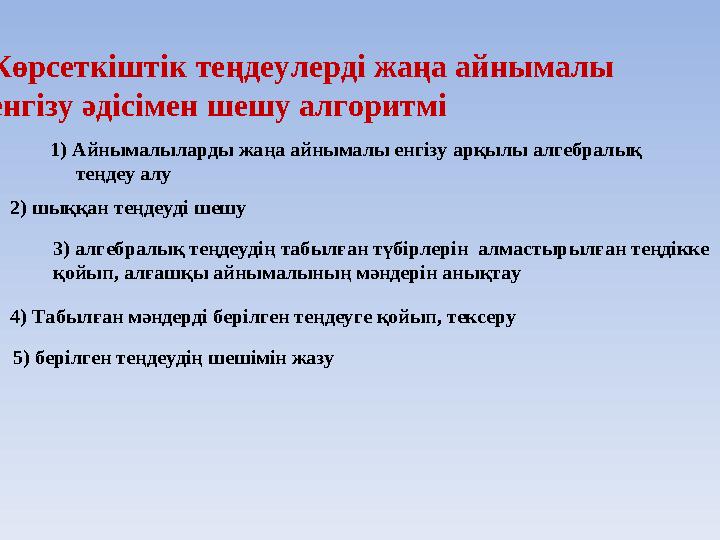 Көрсеткіштік теңдеулерді жаңа айнымалы енгізу әдісімен шешу алгоритмі

1) Айнымалыларды жаңа айнымалы енгізу арқылы алгебралық теңдеу алу

2) шыққан теңдеуді шешу

3) алгебралық теңдеудің табылған түбірлерін алмастырылған теңдікке қойып, алғашқы айнымалының мәндерін анықтау

4) Табылған мәндерді берілген теңдеуге қойып, тексеру

5) берілген теңдеудің шешімін жазу